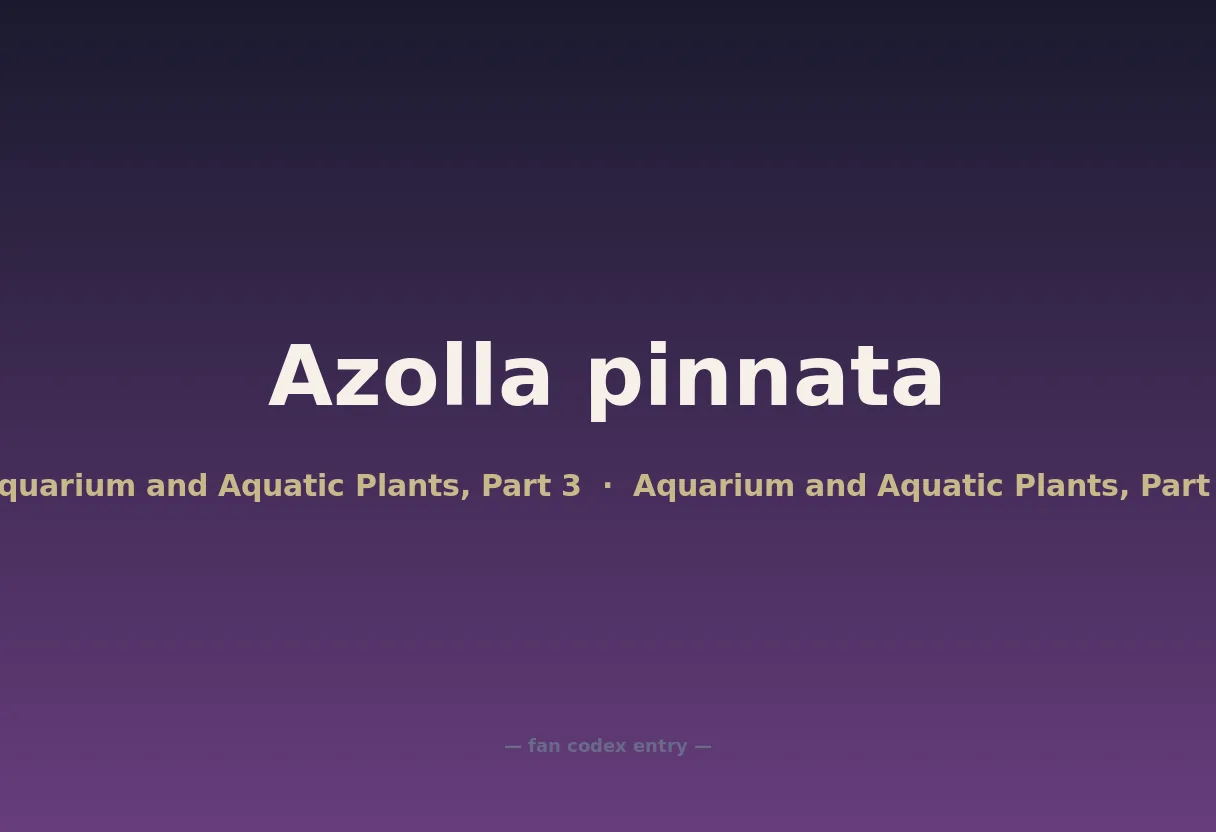 Azolla pinnata

quarium and Aquatic Plants, Part 3 · Aquarium and Aquatic Plants, Part

— fan codex entry —